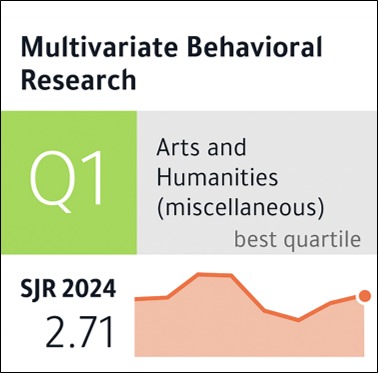 Multivariate Behavioral Research

Q1

Arts and Humanities (miscellaneous)

best quartile

SJR 2024

2.71